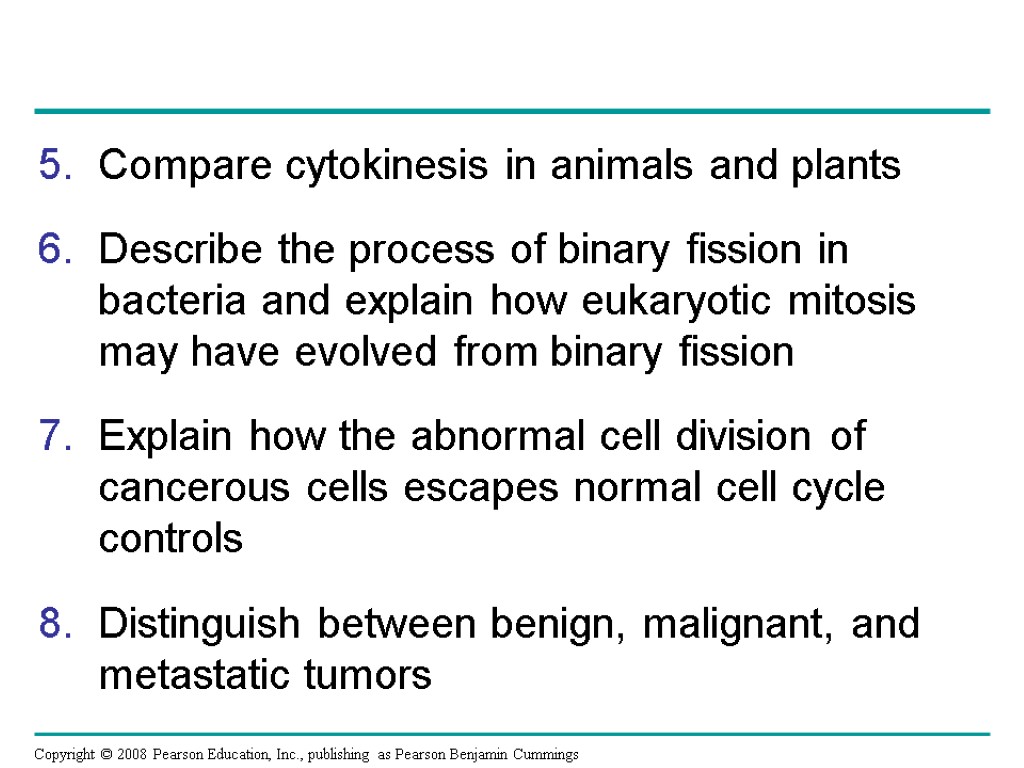 5. Compare cytokinesis in animals and plants

6. Describe the process of binary fission in bacteria and explain how eukaryotic mitosis may have evolved from binary fission

7. Explain how the abnormal cell division of cancerous cells escapes normal cell cycle controls

8. Distinguish between benign, malignant, and metastatic tumors

Copyright © 2008 Pearson Education, Inc., publishing as Pearson Benjamin Cummings